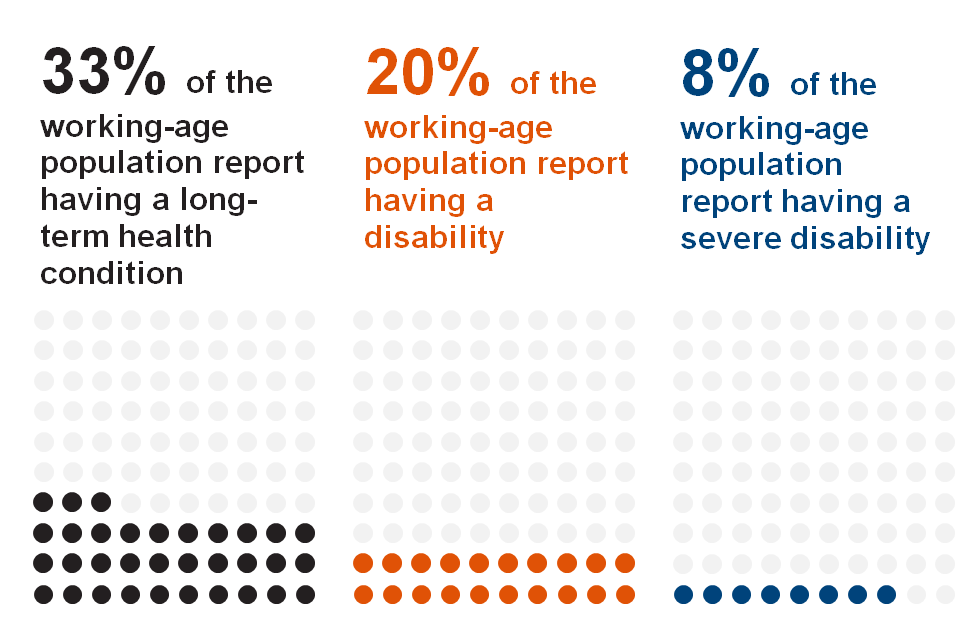 33% of the working-age population report having a long-term health condition

20% of the working-age population report having a disability

8% of the working-age population report having a severe disability